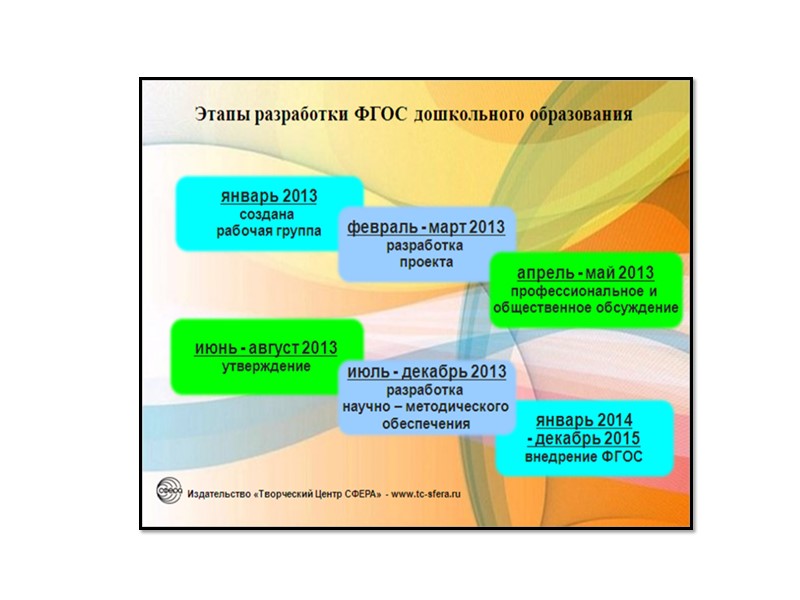 Этапы разработки ФГОС дошкольного образования

январь 2013
создана
рабочая группа

февраль - март 2013
разработка
проекта

апрель - май 2013
профессиональное и
общественное обсуждение

июнь - август 2013
утверждение

июль - декабрь 2013
разработка
научно – методического
обеспечения

январь 2014
- декабрь 2015
внедрение ФГОС

СФЕРА

Издательство «Творческий Центр СФЕРА» - www.tc-sfera.ru